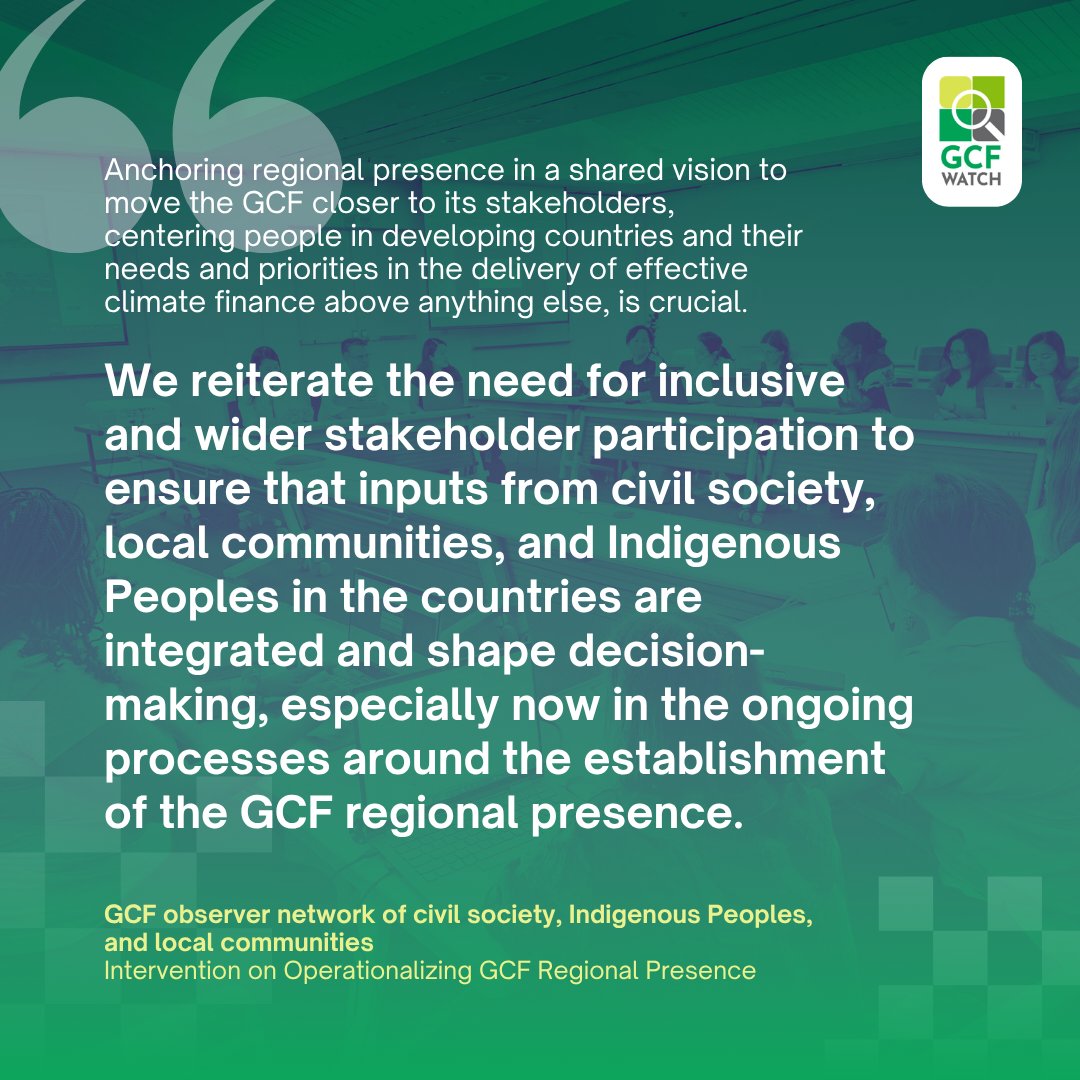 GCF WATCH

Anchoring regional presence in a shared vision to move the GCF closer to its stakeholders, centering people in developing countries and their needs and priorities in the delivery of effective climate finance above anything else, is crucial.

We reiterate the need for inclusive and wider stakeholder participation to ensure that inputs from civil society, local communities, and Indigenous Peoples in the countries are integrated and shape decision-making, especially now in the ongoing processes around the establishment of the GCF regional presence.

GCF observer network of civil society, Indigenous Peoples, and local communities
Intervention on Operationalizing GCF Regional Presence